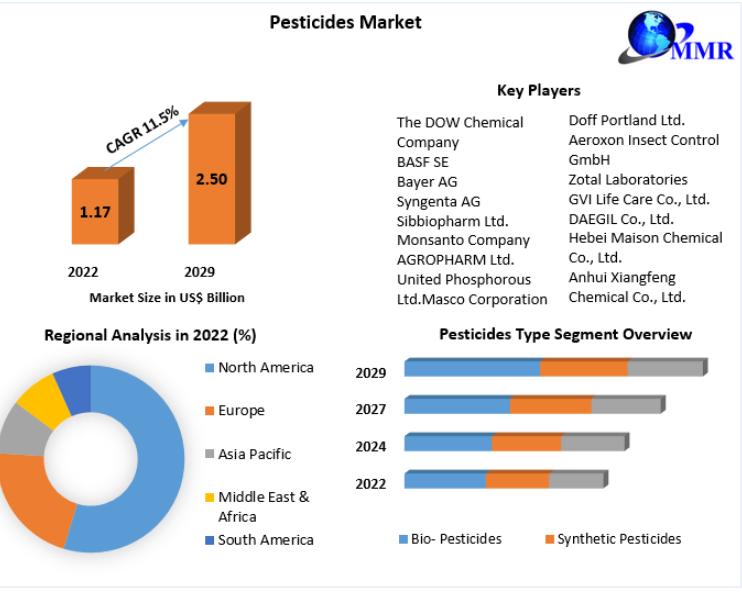 Pesticides Market

MMR

CAGR 11.5%

1.17

2.50

2022

2029

Market Size in US$ Billion

Key Players

The DOW Chemical Company
BASF SE
Bayer AG
Syngenta AG
Sibbiopharm Ltd.
Monsanto Company
AGROPHARM Ltd.
United Phosphorous Ltd.Masco Corporation

Doff Portland Ltd.
Aeroxon Insect Control GmbH
Zotal Laboratories
GVI Life Care Co., Ltd.
DAEGIL Co., Ltd.
Hebei Maison Chemical Co., Ltd.
Anhui Xiangfeng Chemical Co., Ltd.

Regional Analysis in 2022 (%)

North America
Europe
Asia Pacific
Middle East & Africa
South America

Pesticides Type Segment Overview

2029
2027
2024
2022

Bio- Pesticides
Synthetic Pesticides